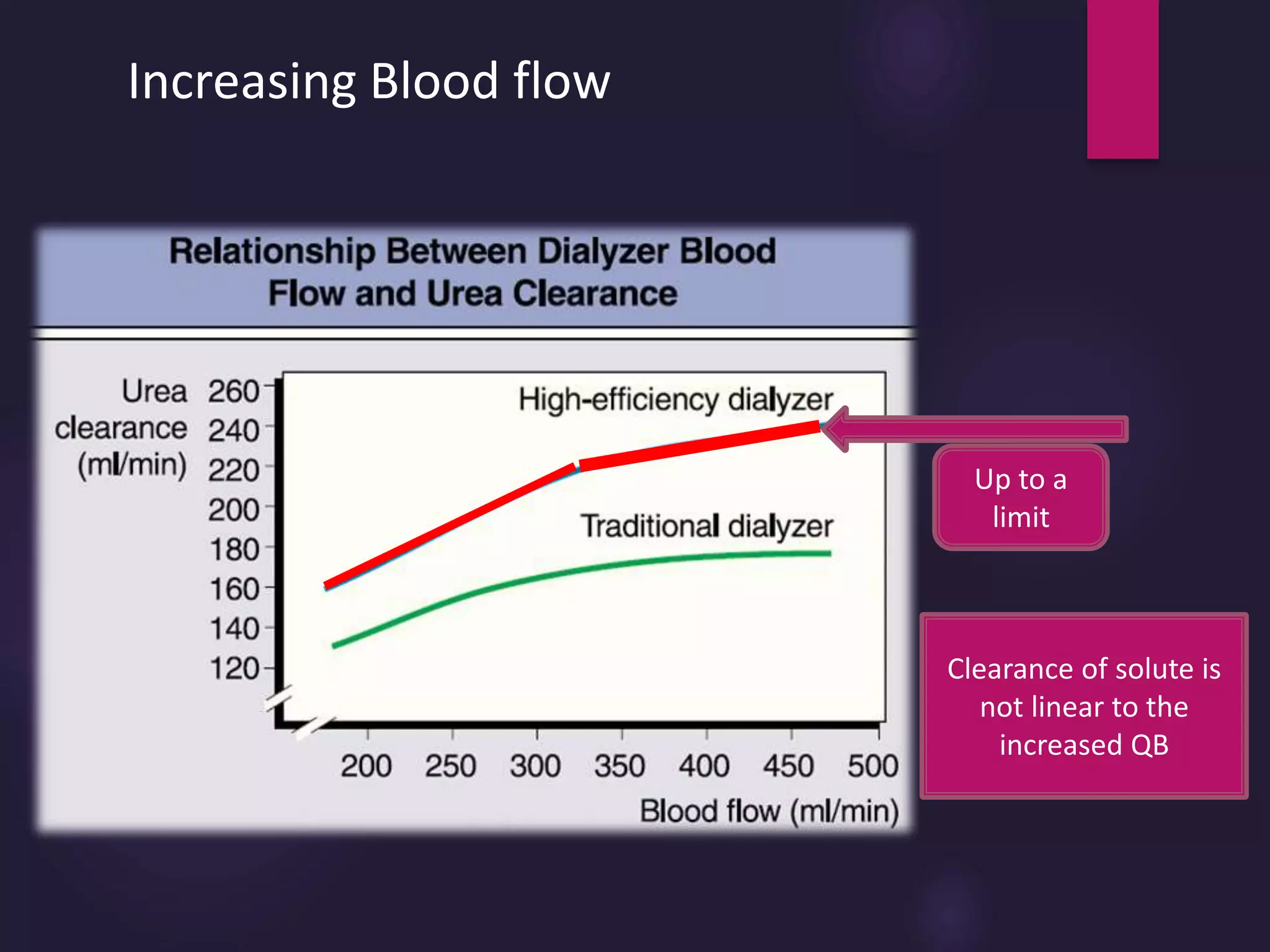 Increasing Blood flow

Relationship Between Dialyzer Blood Flow and Urea Clearance

Urea clearance (ml/min)

260
240
220
200
180
160
140
120

High-efficiency dialyzer

Traditional dialyzer

200 250 300 350 400 450 500

Blood flow (ml/min)

Up to a limit

Clearance of solute is not linear to the increased QB